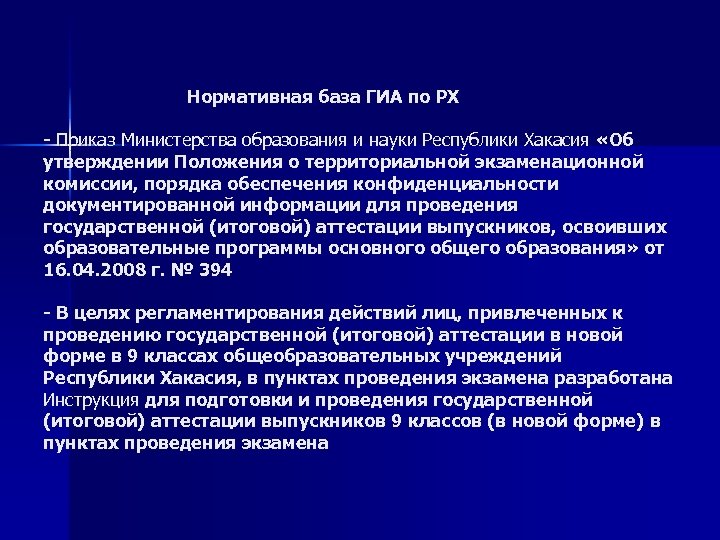 Нормативная база ГИА по РХ

- Приказ Министерства образования и науки Республики Хакасия «Об утверждении Положения о территориальной экзаменационной комиссии, порядка обеспечения конфиденциальности документированной информации для проведения государственной (итоговой) аттестации выпускников, освоивших образовательные программы основного общего образования» от 16.04.2008 г. № 394

- В целях регламентирования действий лиц, привлеченных к проведению государственной (итоговой) аттестации в новой форме в 9 классах общеобразовательных учреждений Республики Хакасия, в пунктах проведения экзамена разработана Инструкция для подготовки и проведения государственной (итоговой) аттестации выпускников 9 классов (в новой форме) в пунктах проведения экзамена